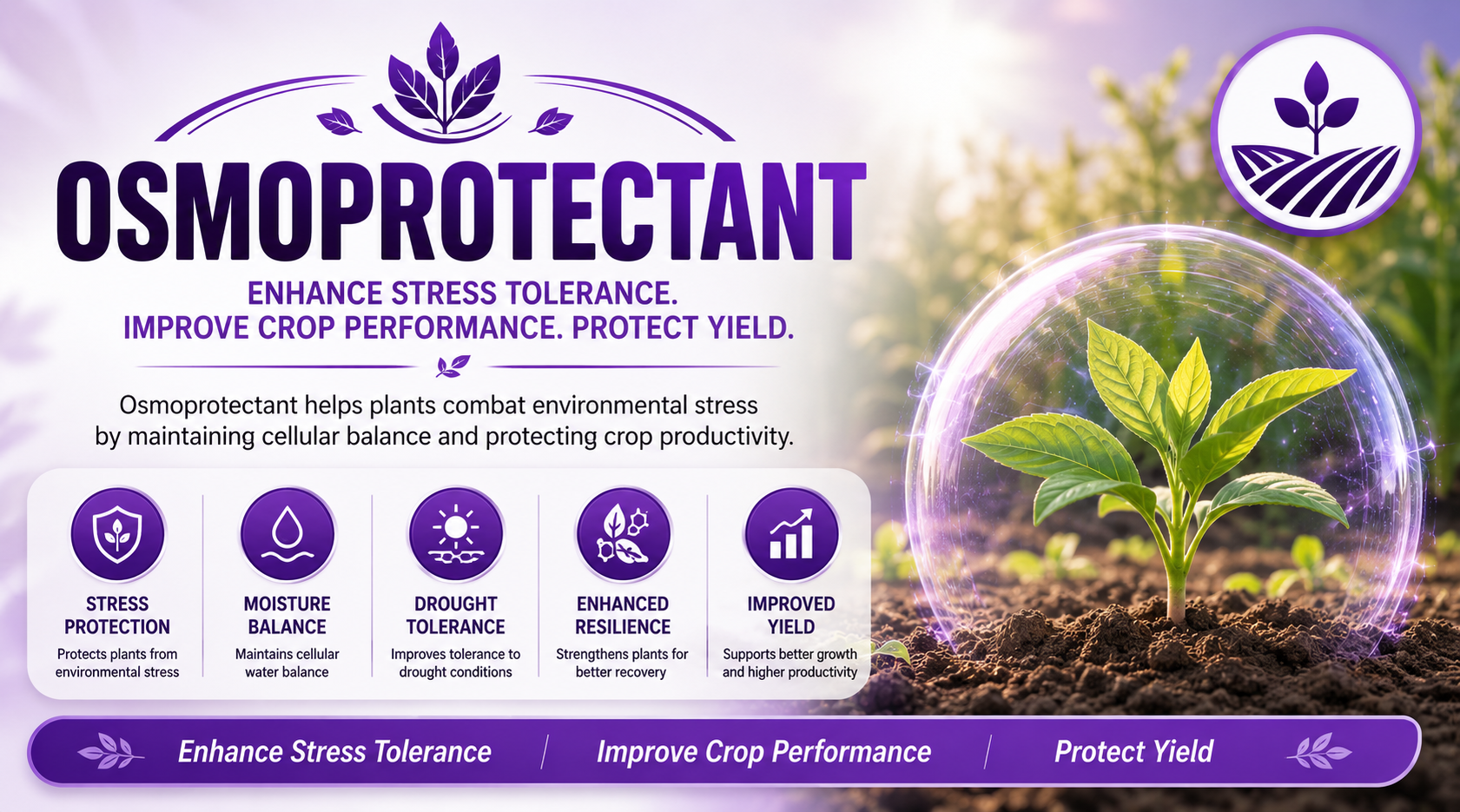 OSMOPROTECTANT

ENHANCE STRESS TOLERANCE.
IMPROVE CROP PERFORMANCE. PROTECT YIELD.

Osmoprotectant helps plants combat environmental stress by maintaining cellular balance and protecting crop productivity.

STRESS PROTECTION
Protects plants from environmental stress

MOISTURE BALANCE
Maintains cellular water balance

DROUGHT TOLERANCE
Improves tolerance to drought conditions

ENHANCED RESILIENCE
Strengthens plants for better recovery

IMPROVED YIELD
Supports better growth and higher productivity

Enhance Stress Tolerance | Improve Crop Performance | Protect Yield